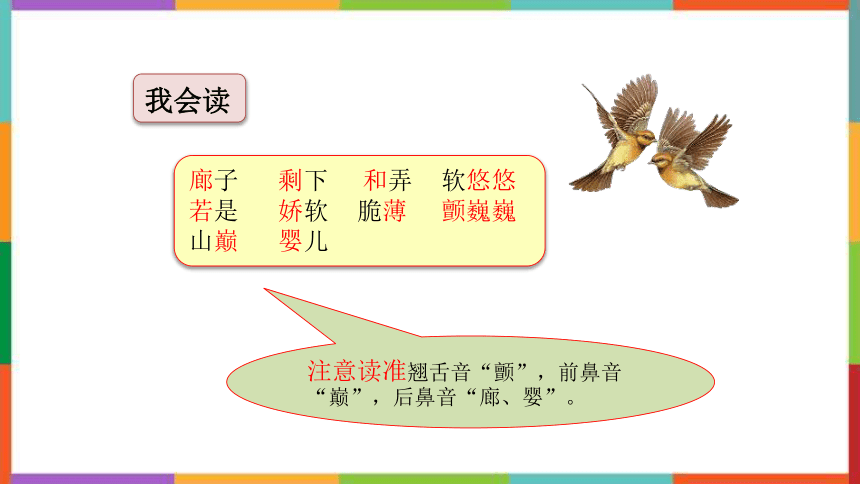 我会读

廊子　剩下　和弄　软悠悠
若是　娇软　脆薄　颤巍巍
山巅　婴儿

注意读准翘舌音“颤”，前鼻音“巅”，后鼻音“廊、婴”。